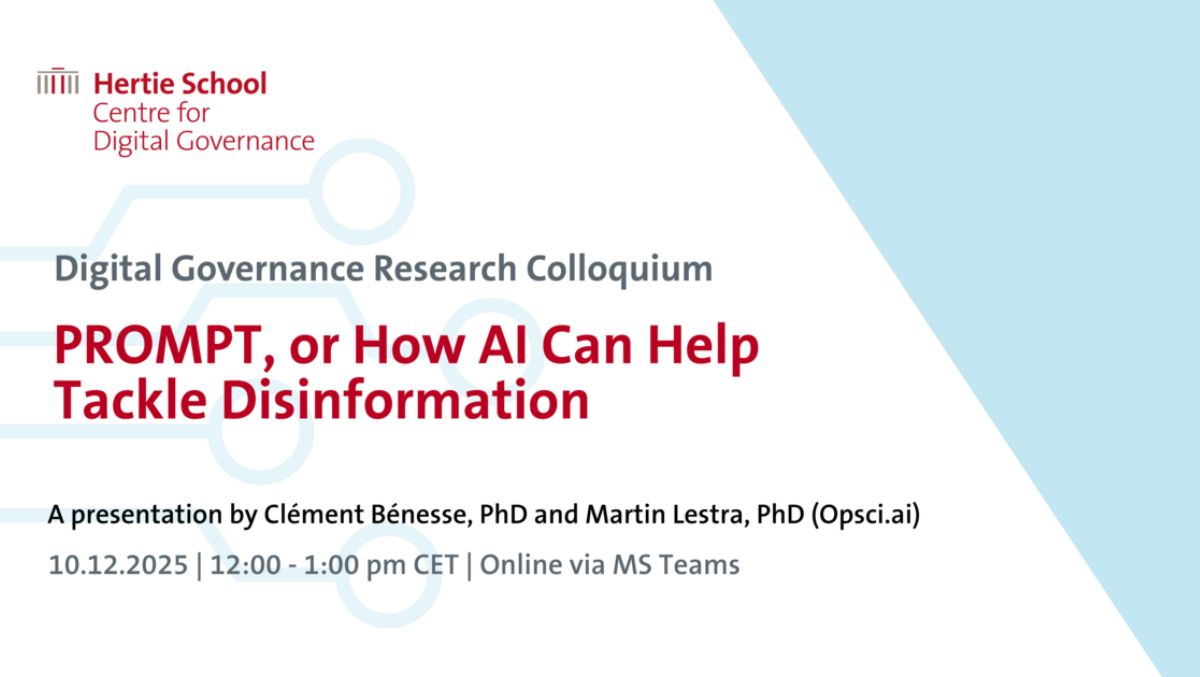 Hertie School
Centre for
Digital Governance

Digital Governance Research Colloquium

PROMPT, or How AI Can Help Tackle Disinformation

A presentation by Clément Bénesse, PhD and Martin Lestra, PhD (Opsci.ai)

10.12.2025 | 12:00 - 1:00 pm CET | Online via MS Teams